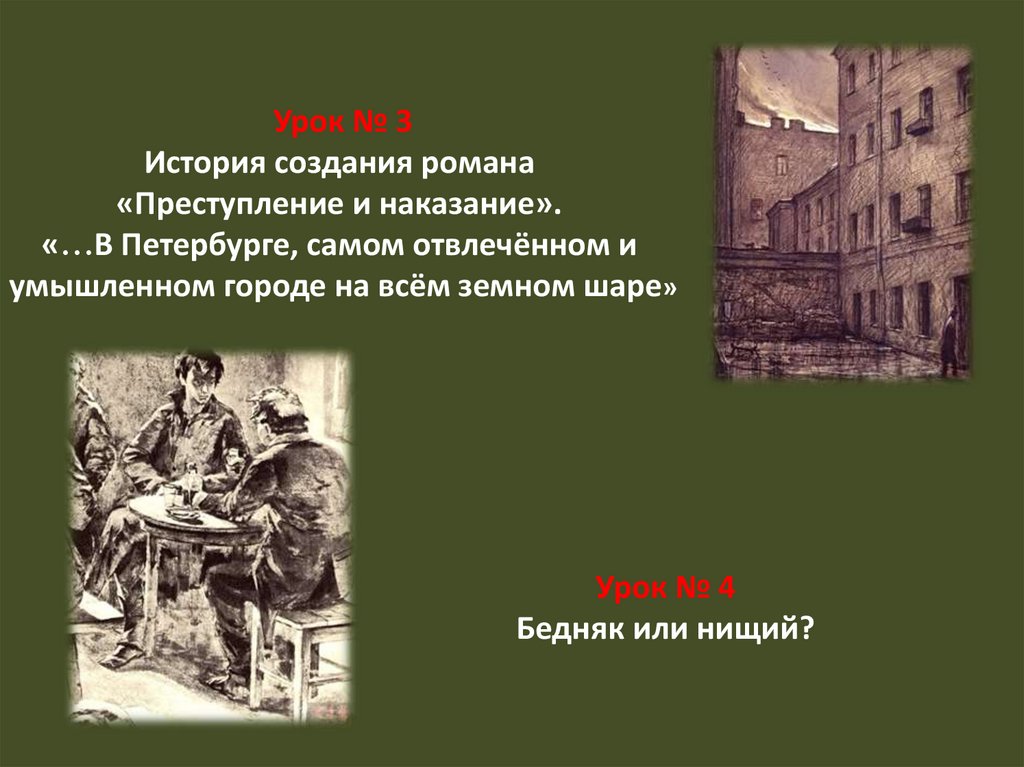 Урок № 3
История создания романа
«Преступление и наказание».
«…В Петербурге, самом отвлечённом и умышленном городе на всём земном шаре»

Урок № 4
Бедняк или нищий?